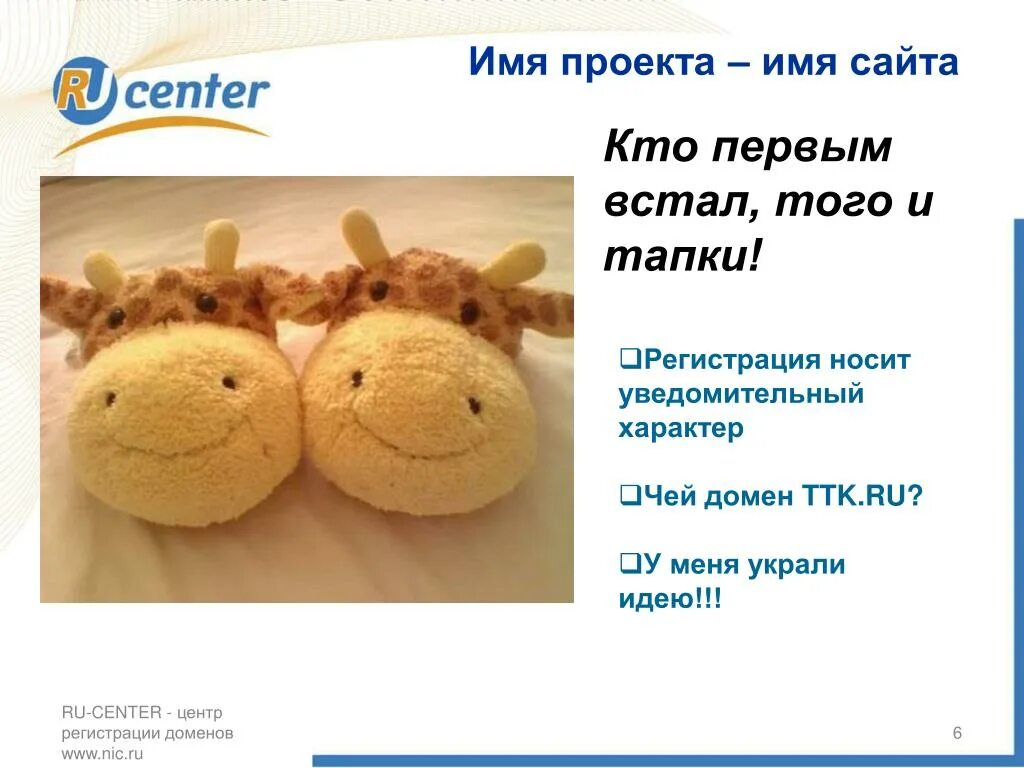 RU center

Имя проекта – имя сайта

Кто первым встал, того и тапки!

❑Регистрация носит уведомительный характер

❑Чей домен TTK.RU?

❑У меня украли идею!!!

RU-CENTER - центр регистрации доменов www.nic.ru

6